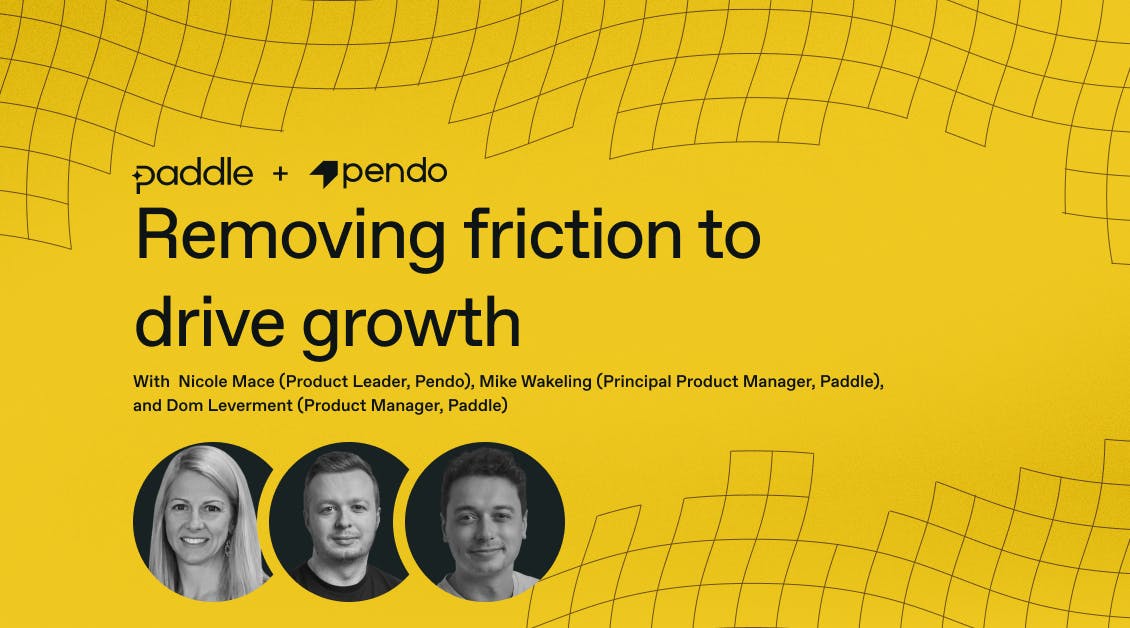 paddle + pendo

Removing friction to drive growth

With Nicole Mace (Product Leader, Pendo), Mike Wakeling (Principal Product Manager, Paddle), and Dom Leverment (Product Manager, Paddle)